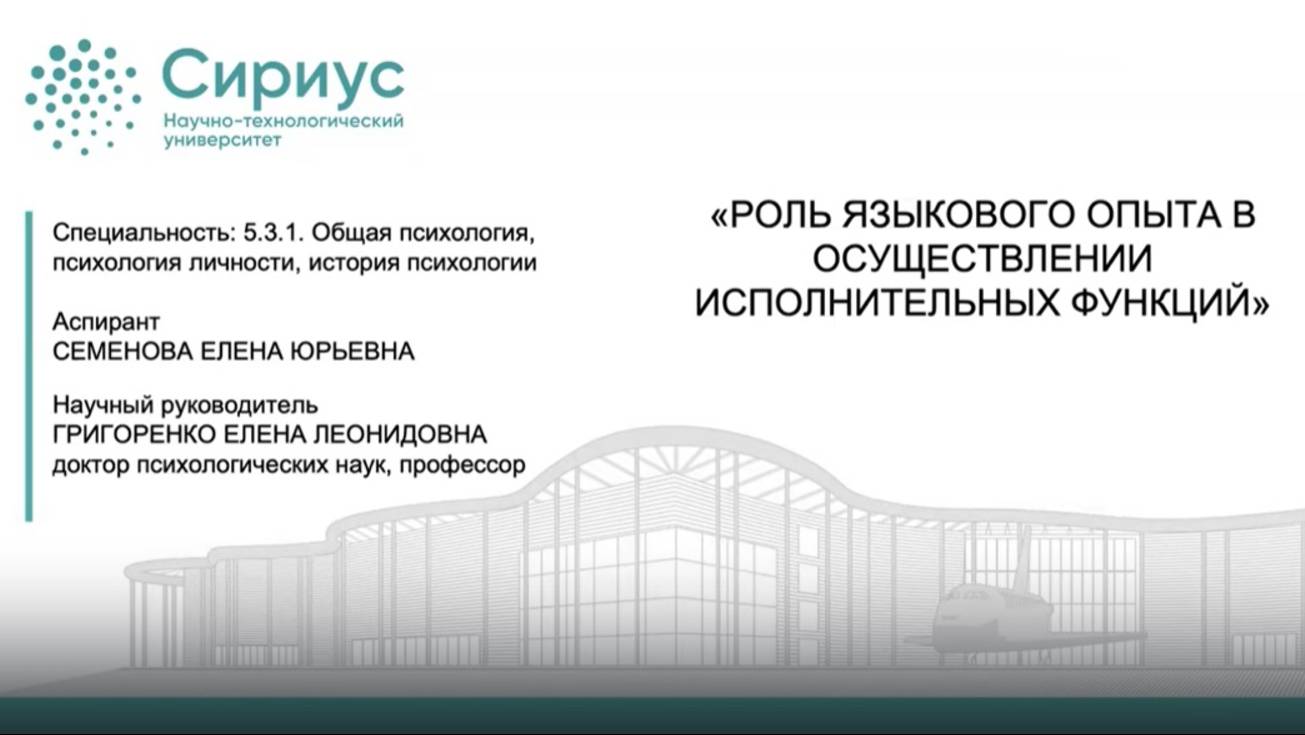 Сириус
Научно-технологический университет

Специальность: 5.3.1. Общая психология, психология личности, история психологии

Аспирант
СЕМЕНОВА ЕЛЕНА ЮРЬЕВНА

Научный руководитель
ГРИГОРЕНКО ЕЛЕНА ЛЕОНИДОВНА
доктор психологических наук, профессор

«РОЛЬ ЯЗЫКОВОГО ОПЫТА В ОСУЩЕСТВЛЕНИИ ИСПОЛНИТЕЛЬНЫХ ФУНКЦИЙ»